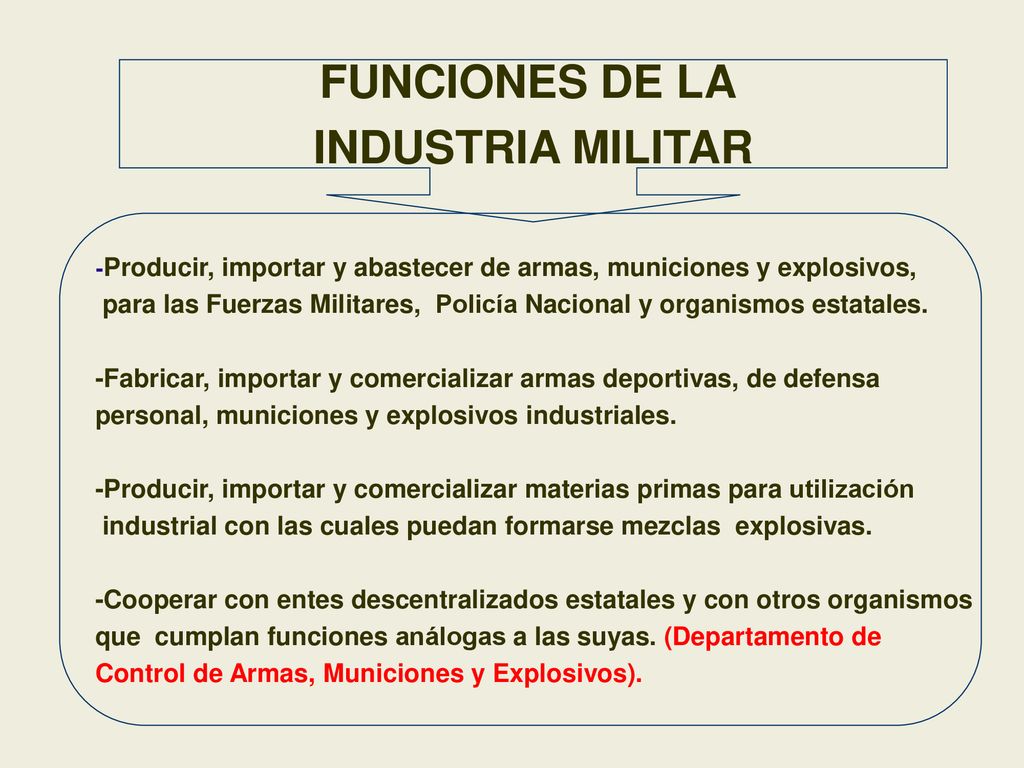 FUNCIONES DE LA INDUSTRIA MILITAR

-Producir, importar y abastecer de armas, municiones y explosivos, para las Fuerzas Militares, Policía Nacional y organismos estatales.

-Fabricar, importar y comercializar armas deportivas, de defensa personal, municiones y explosivos industriales.

-Producir, importar y comercializar materias primas para utilización industrial con las cuales puedan formarse mezclas explosivas.

-Cooperar con entes descentralizados estatales y con otros organismos que cumplan funciones análogas a las suyas. (Departamento de Control de Armas, Municiones y Explosivos).